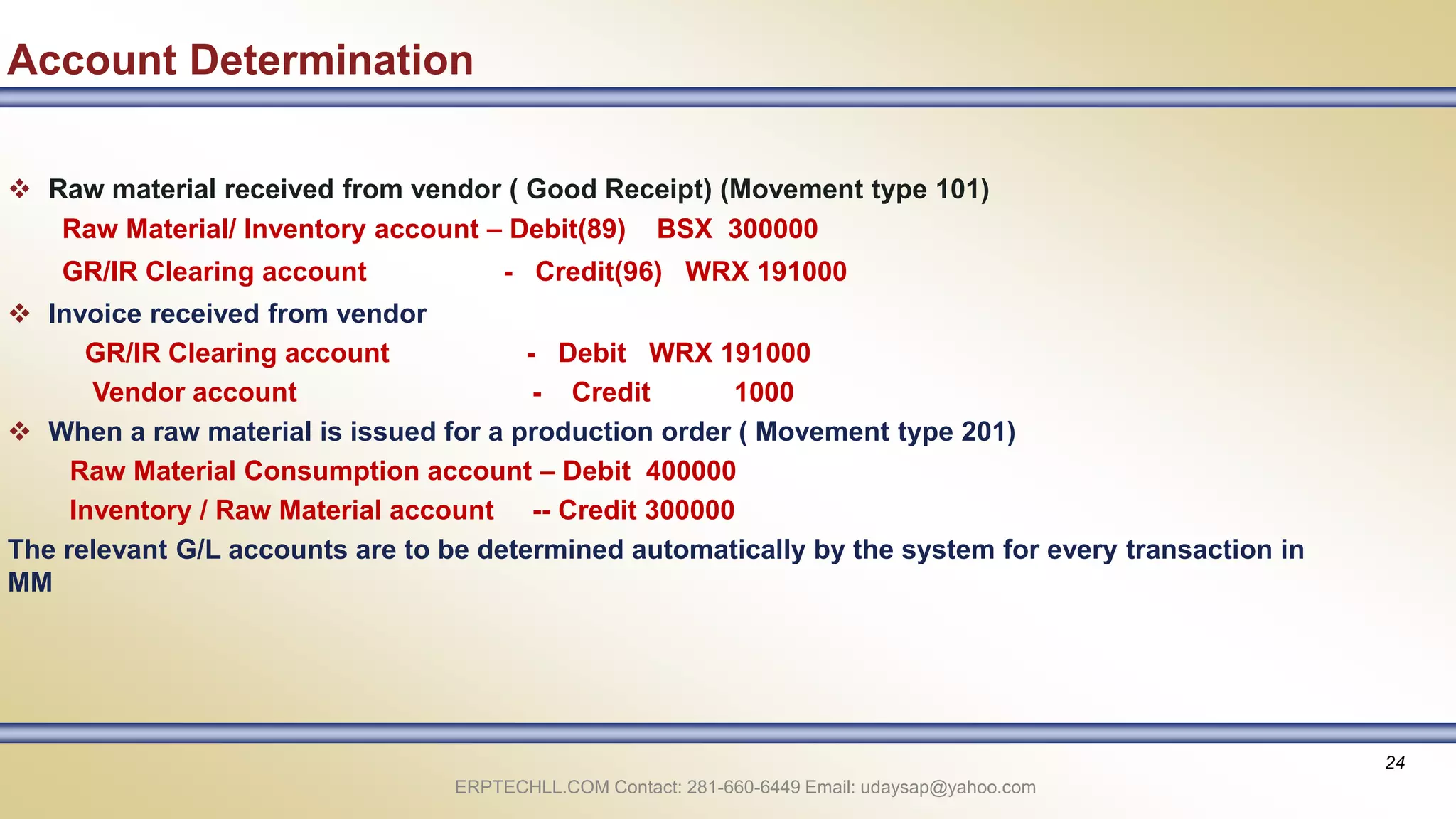 Account Determination

❖ Raw material received from vendor ( Good Receipt) (Movement type 101)

Raw Material/ Inventory account – Debit(89) BSX 300000

GR/IR Clearing account - Credit(96) WRX 191000

❖ Invoice received from vendor

GR/IR Clearing account - Debit WRX 191000

Vendor account - Credit 1000

❖ When a raw material is issued for a production order ( Movement type 201)

Raw Material Consumption account – Debit 400000

Inventory / Raw Material account -- Credit 300000

The relevant G/L accounts are to be determined automatically by the system for every transaction in MM

24

ERPTECHLL.COM Contact: 281-660-6449 Email: udaysap@yahoo.com